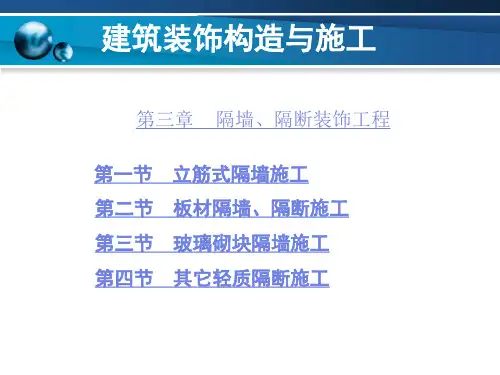 建筑装饰构造与施工

第三章　隔墙、隔断装饰工程

第一节　立筋式隔墙施工

第二节　板材隔墙、隔断施工

第三节　玻璃砌块隔墙施工

第四节　其它轻质隔断施工